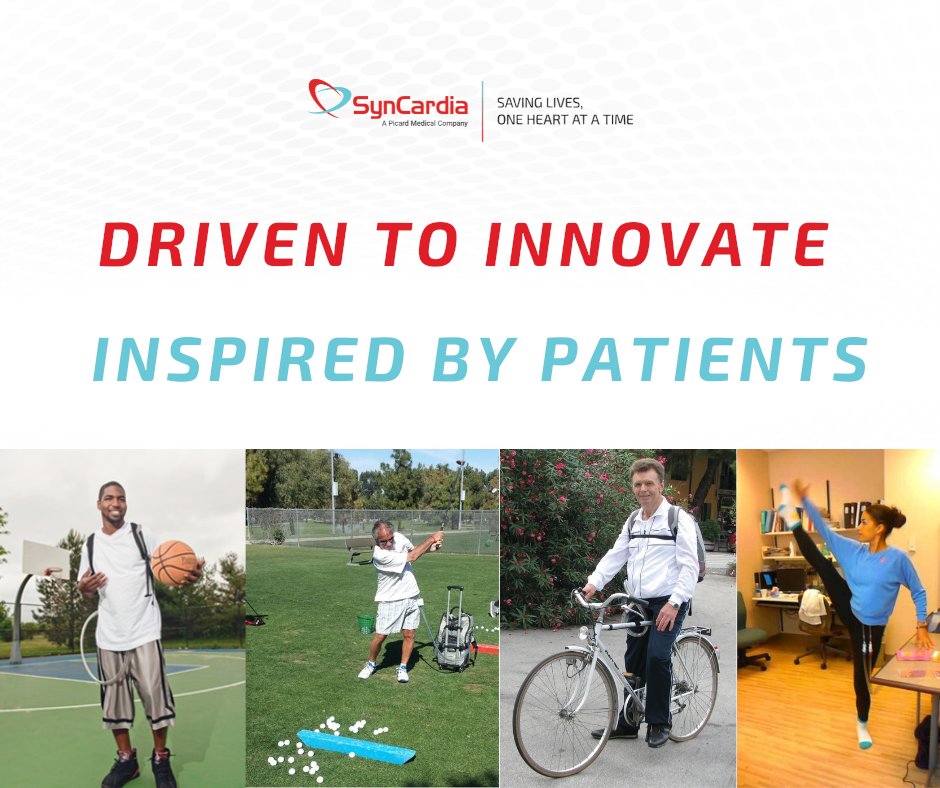 SynCardia
A Picard Medical Company

SAVING LIVES,
ONE HEART AT A TIME

DRIVEN TO INNOVATE

INSPIRED BY PATIENTS